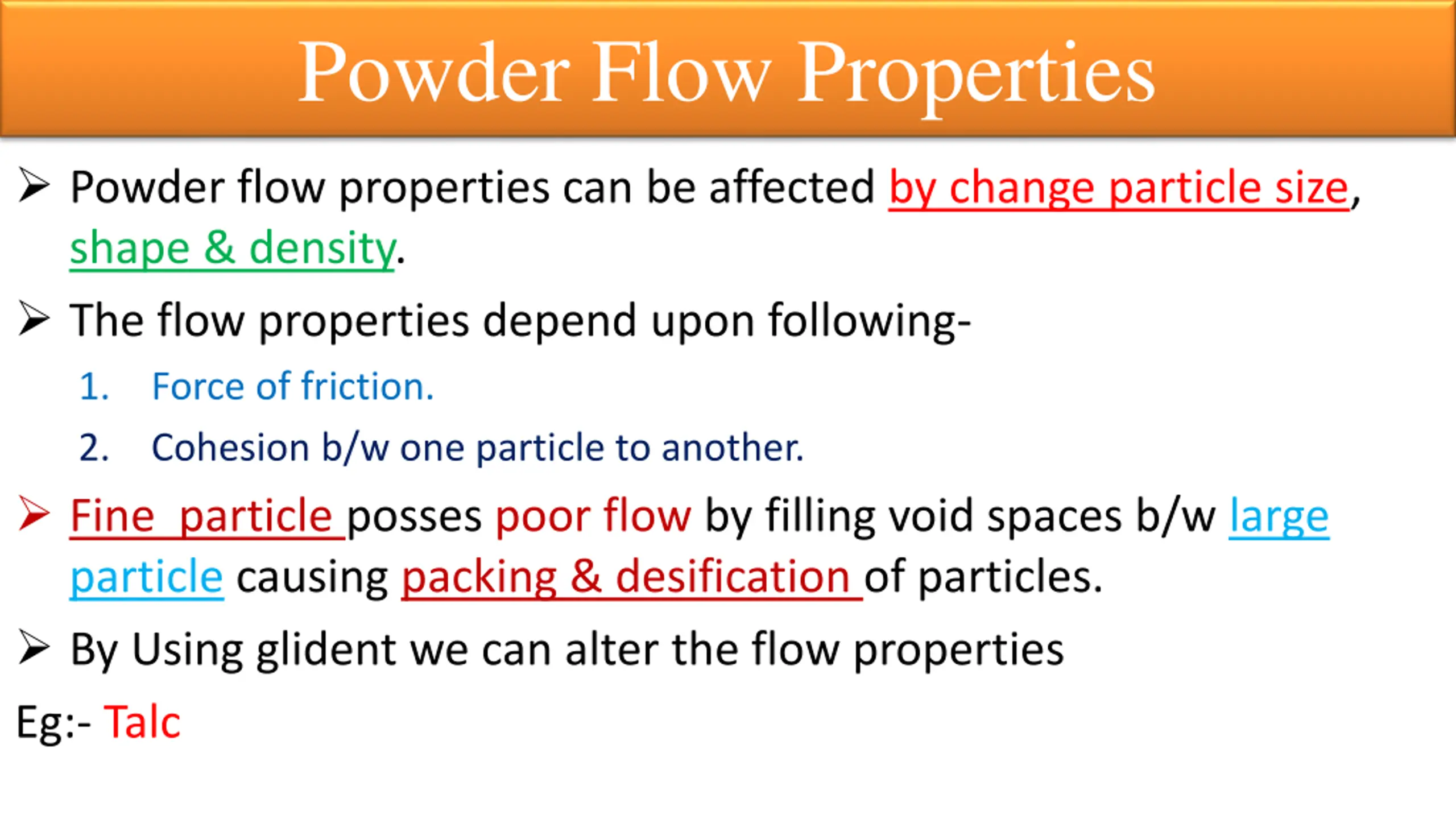 Powder Flow Properties

➢ Powder flow properties can be affected by change particle size, shape & density.

➢ The flow properties depend upon following-

1. Force of friction.

2. Cohesion b/w one particle to another.

➢ Fine particle posses poor flow by filling void spaces b/w large particle causing packing & desification of particles.

➢ By Using glident we can alter the flow properties

Eg:- Talc